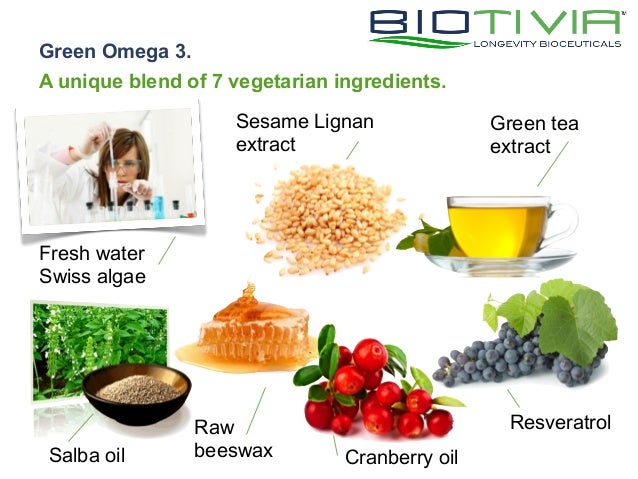 BIOTIVIA™
LONGEVITY BIOCEUTICALS

Green Omega 3.
A unique blend of 7 vegetarian ingredients.

Sesame Lignan extract

Green tea extract

Fresh water Swiss algae

Salba oil

Raw beeswax

Cranberry oil

Resveratrol